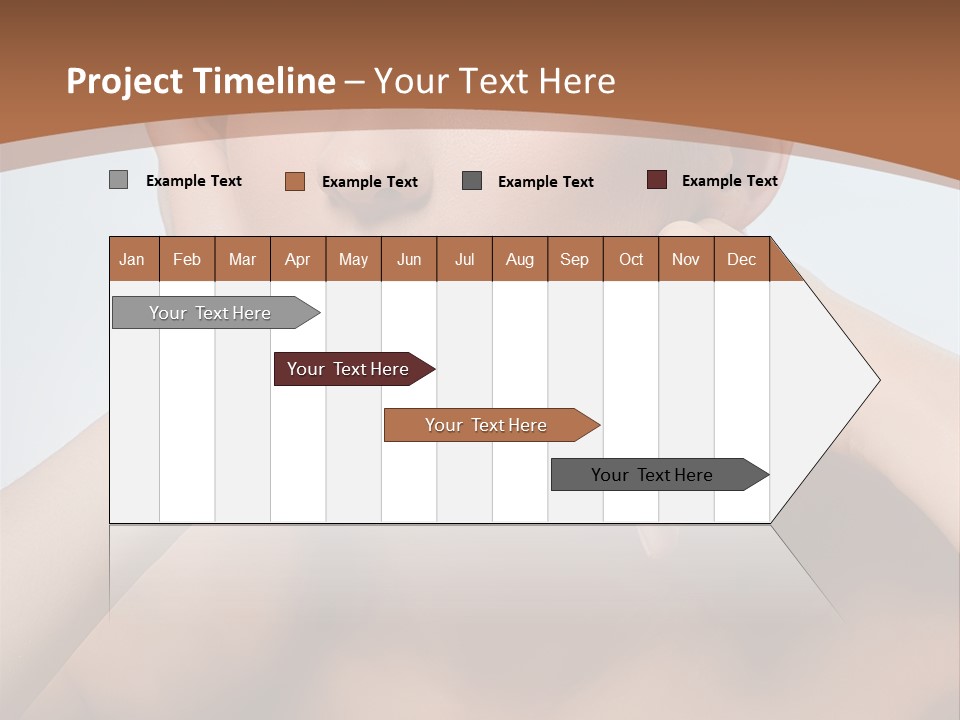 Project Timeline – Your Text Here

Example Text
Example Text
Example Text
Example Text

| Jan | Feb | Mar | Apr | May | Jun | Jul | Aug | Sep | Oct | Nov | Dec |
|---|---|---|---|---|---|---|---|---|---|---|---|

Your Text Here

Your Text Here

Your Text Here

Your Text Here